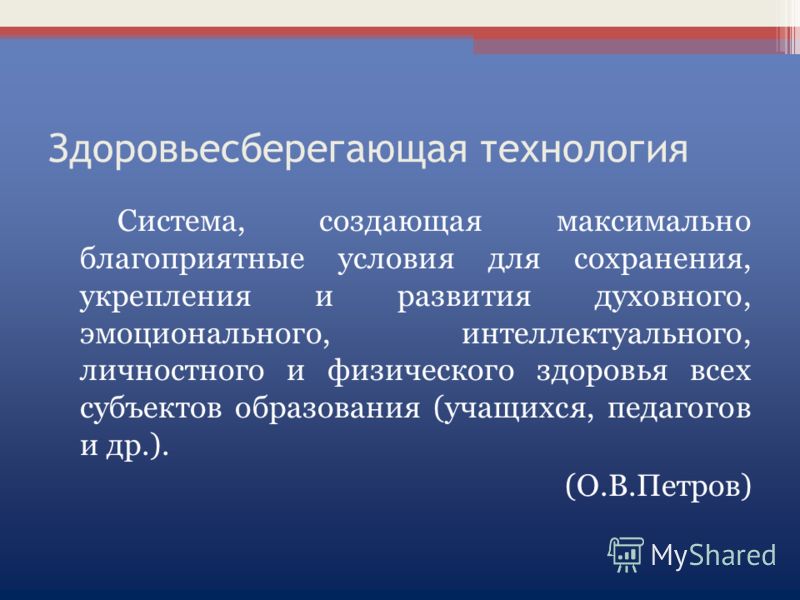 Здоровьесберегающая технология

Система, создающая максимально благоприятные условия для сохранения, укрепления и развития духовного, эмоционального, интеллектуального, личностного и физического здоровья всех субъектов образования (учащихся, педагогов и др.).

(О.В.Петров)

MyShared